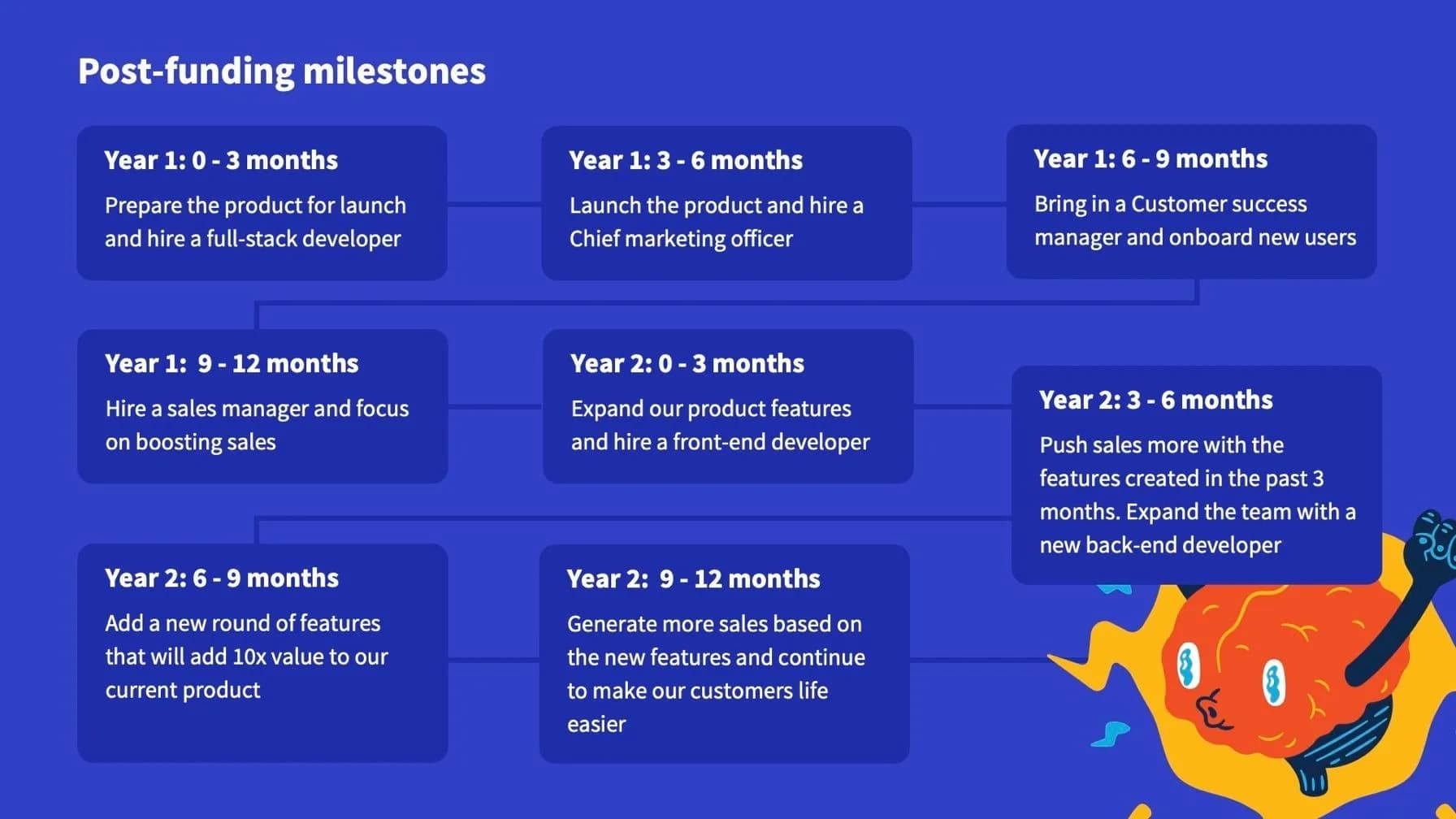 Post-funding milestones

Year 1: 0 - 3 months
Prepare the product for launch and hire a full-stack developer

Year 1: 3 - 6 months
Launch the product and hire a Chief marketing officer

Year 1: 6 - 9 months
Bring in a Customer success manager and onboard new users

Year 1: 9 - 12 months
Hire a sales manager and focus on boosting sales

Year 2: 0 - 3 months
Expand our product features and hire a front-end developer

Year 2: 3 - 6 months
Push sales more with the features created in the past 3 months. Expand the team with a new back-end developer

Year 2: 6 - 9 months
Add a new round of features that will add 10x value to our current product

Year 2: 9 - 12 months
Generate more sales based on the new features and continue to make our customers life easier